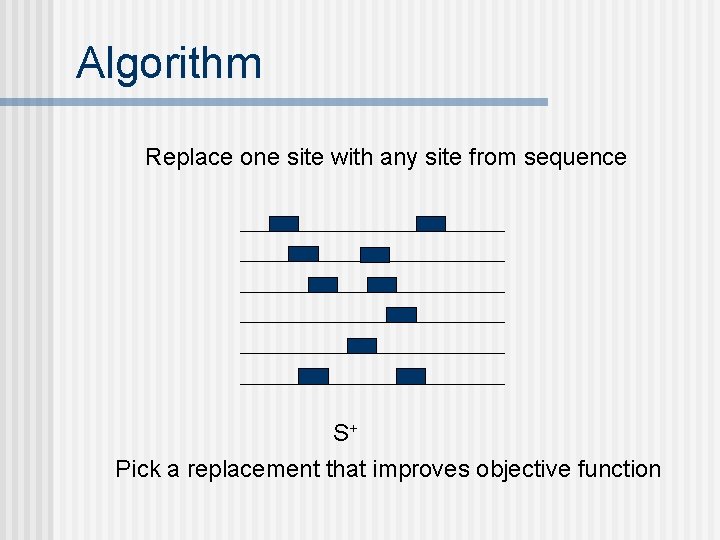 Algorithm

Replace one site with any site from sequence

$S^+$

Pick a replacement that improves objective function